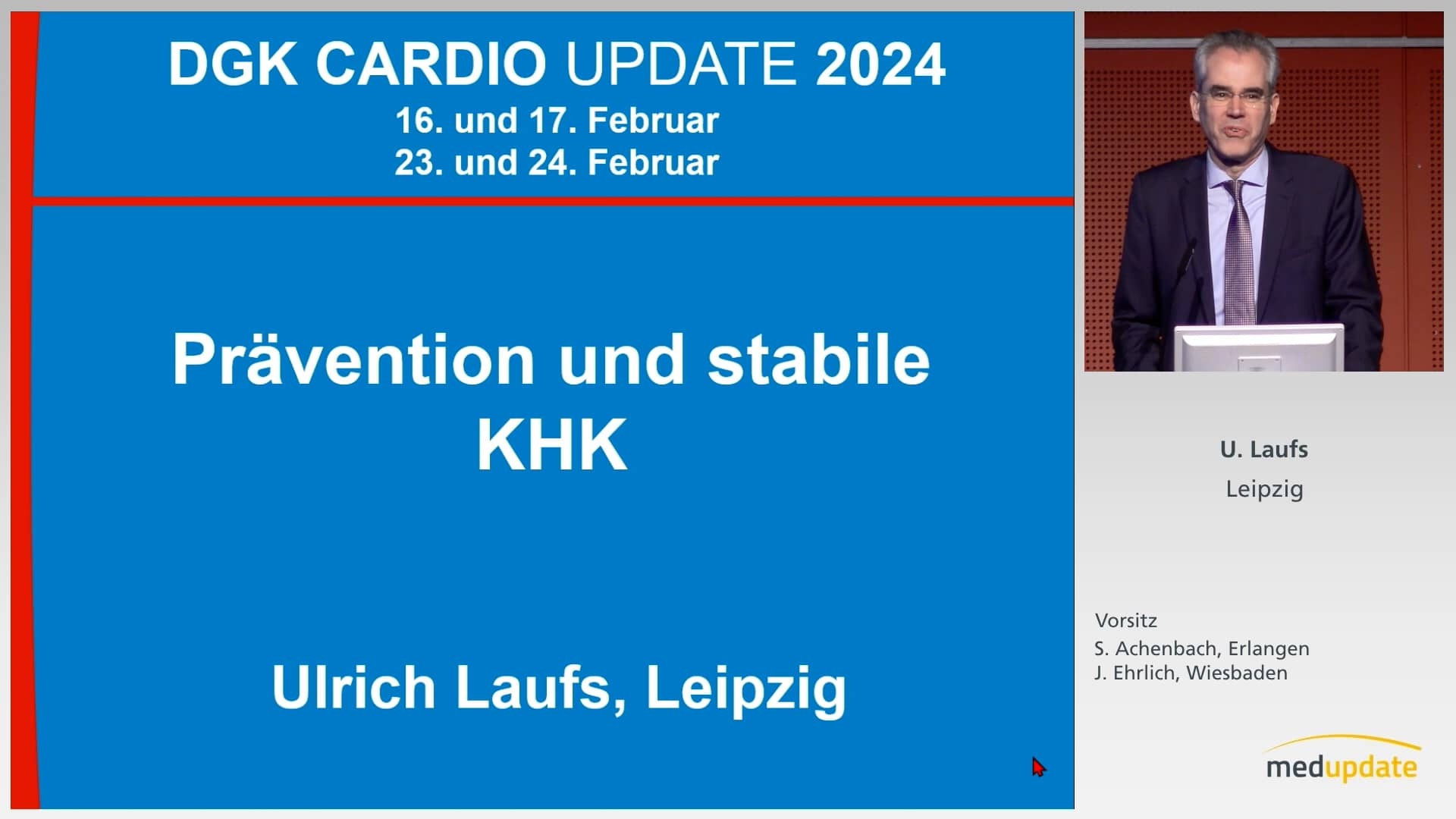 DGK CARDIO UPDATE 2024
16. und 17. Februar
23. und 24. Februar

Prävention und stabile KHK

Ulrich Laufs, Leipzig

U. Laufs
Leipzig

Vorsitz
S. Achenbach, Erlangen
J. Ehrlich, Wiesbaden

medupdate